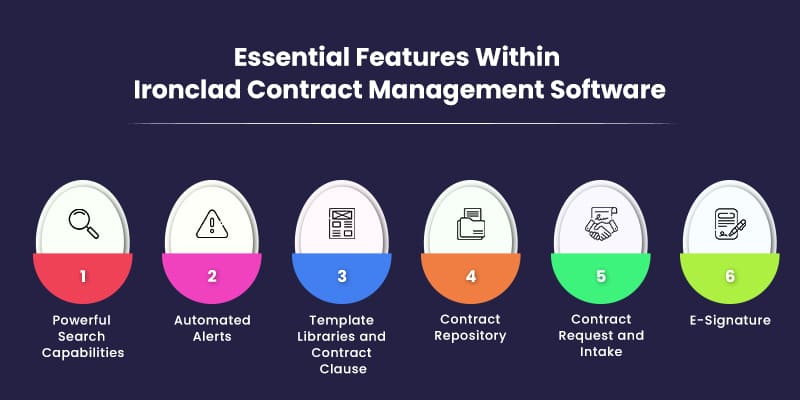 Essential Features Within
Ironclad Contract Management Software

1
Powerful Search Capabilities

2
Automated Alerts

3
Template Libraries and Contract Clause

4
Contract Repository

5
Contract Request and Intake

6
E-Signature